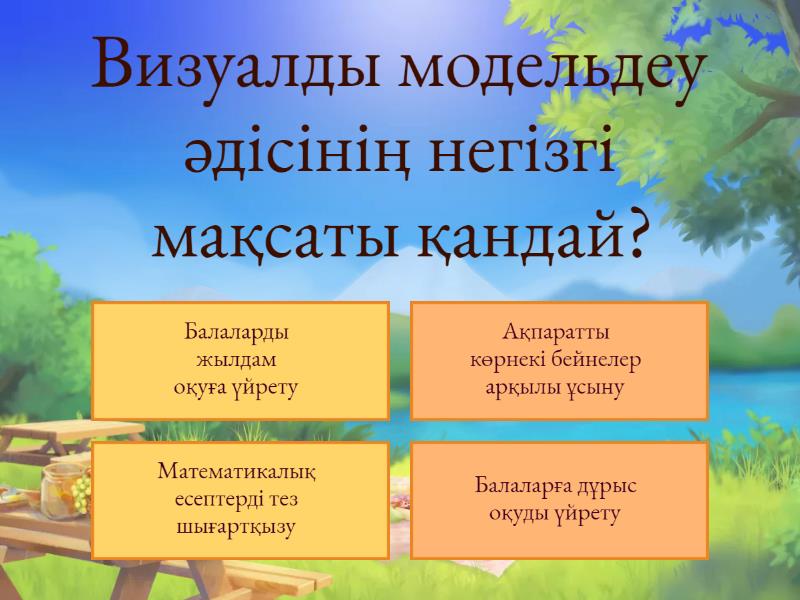 Визуалды модельдеу әдісінің негізгі мақсаты қандай?

Балаларды жылдам оқуға үйрету

Ақпаратты көрнекі бейнелер арқылы ұсыну

Математикалық есептерді тез шығартқызу

Балаларға дұрыс оқуды үйрету